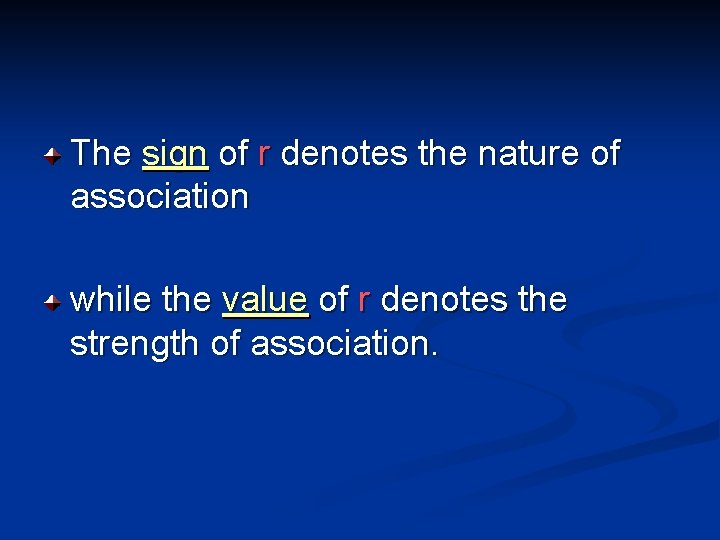 The sign of r denotes the nature of association

while the value of r denotes the strength of association.